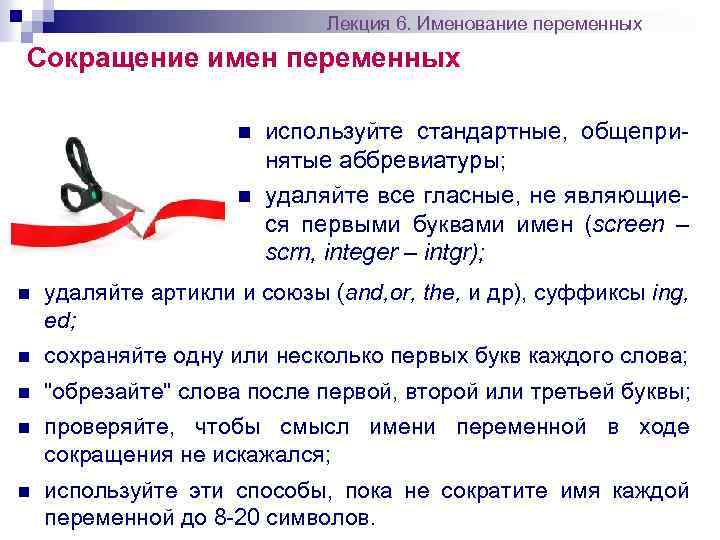 Лекция 6. Именование переменных

Сокращение имен переменных

- используйте стандартные, общепринятые аббревиатуры;
- удаляйте все гласные, не являющиеся первыми буквами имен (screen – scrn, integer – intgr);
- удаляйте артикли и союзы (and,or, the, и др), суффиксы ing, ed;
- сохраняйте одну или несколько первых букв каждого слова;
- "обрезайте" слова после первой, второй или третьей буквы;
- проверяйте, чтобы смысл имени переменной в ходе сокращения не искажался;
- используйте эти способы, пока не сократите имя каждой переменной до 8-20 символов.